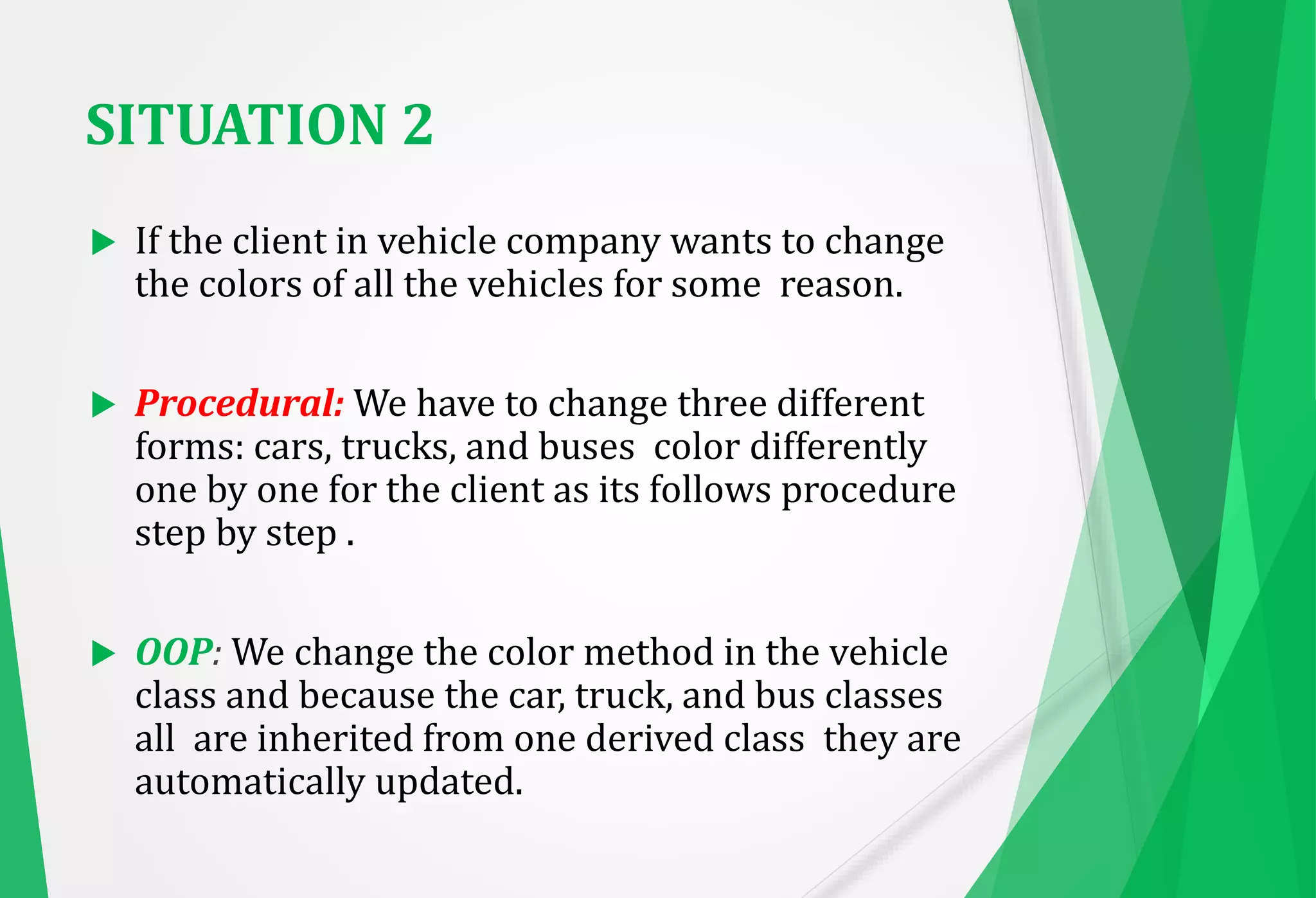 SITUATION 2

If the client in vehicle company wants to change the colors of all the vehicles for some reason.

Procedural: We have to change three different forms: cars, trucks, and buses color differently one by one for the client as its follows procedure step by step .

OOP: We change the color method in the vehicle class and because the car, truck, and bus classes all are inherited from one derived class they are automatically updated.